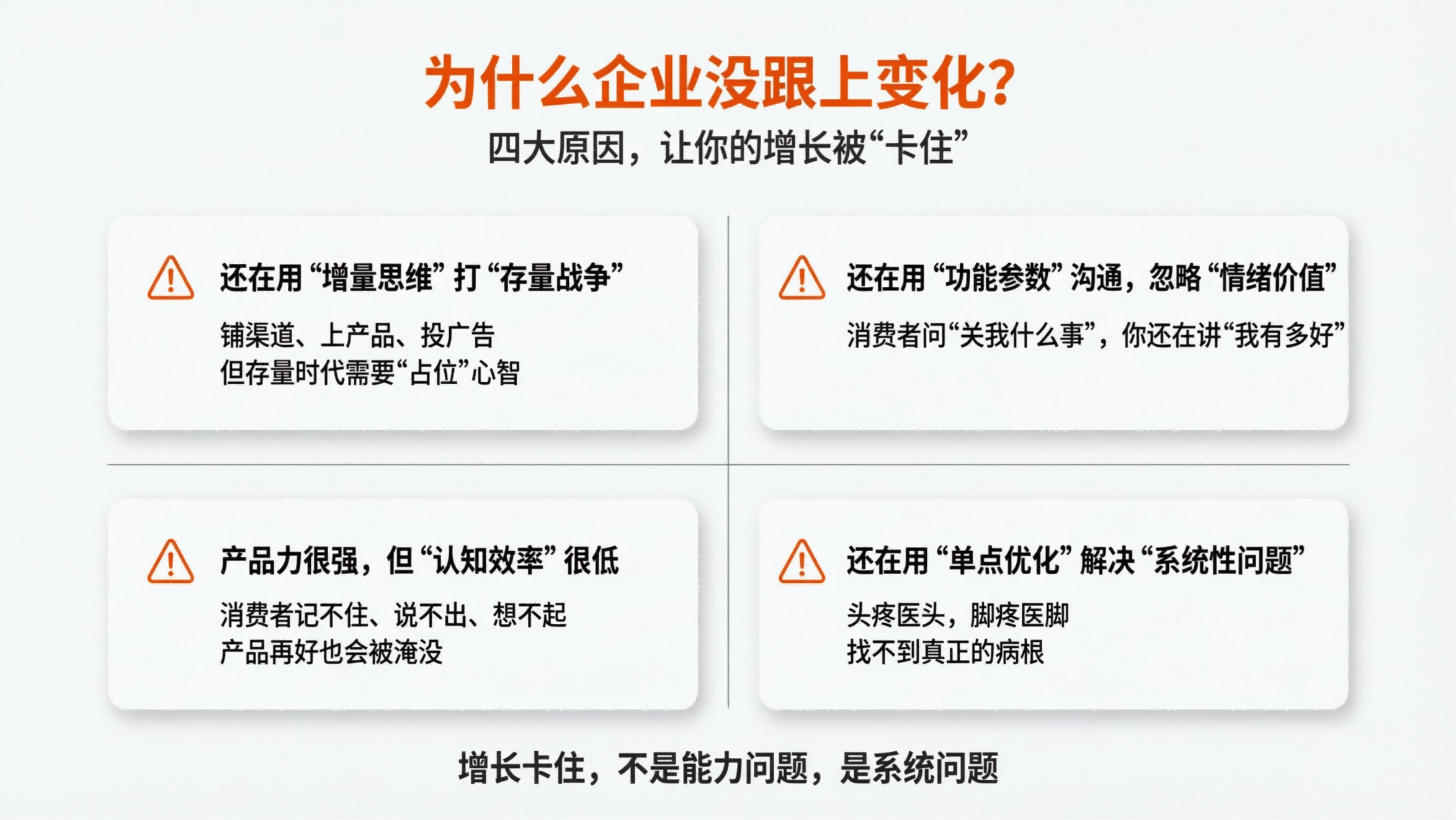 为什么企业没跟上变化?

四大原因，让你的增长被“卡住”

还在用“增量思维”打“存量战争”

铺渠道、上产品、投广告
但存量时代需要“占位”心智

还在用“功能参数”沟通，忽略“情绪价值”

消费者问“关我什么事”，你还在讲“我有多好”

产品力很强，但“认知效率”很低

消费者记不住、说不出、想不起
产品再好也会被淹没

还在用“单点优化”解决“系统性问题”

头疼医头，脚疼医脚
找不到真正的病根

增长卡住，不是能力问题，是系统问题